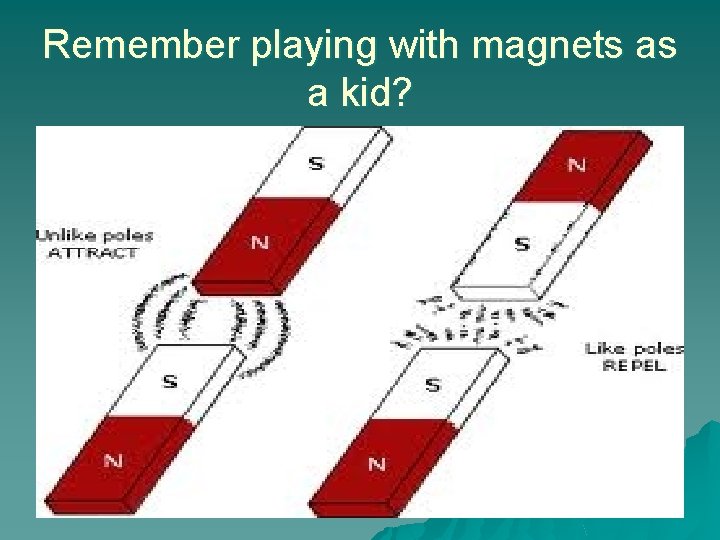 Remember playing with magnets as a kid?

S

N

Unlike poles ATTRACT

S

N

N

S

Like poles REPEL

S

N